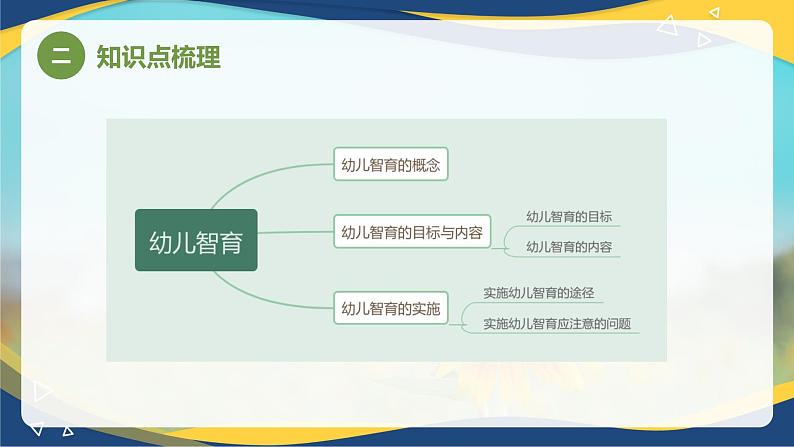 二 知识点梳理

幼儿智育

幼儿智育的概念

幼儿智育的目标与内容

幼儿智育的目标

幼儿智育的内容

幼儿智育的实施

实施幼儿智育的途径

实施幼儿智育应注意的问题